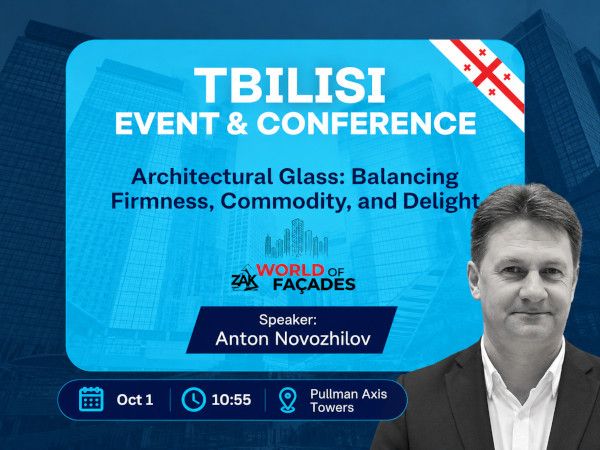 TBILISI
EVENT & CONFERENCE

Architectural Glass: Balancing Firmness, Commodity, and Delight

ZAK WORLD OF FAÇADES

Speaker:
Anton Novozhilov

Oct 1

10:55

Pullman Axis Towers